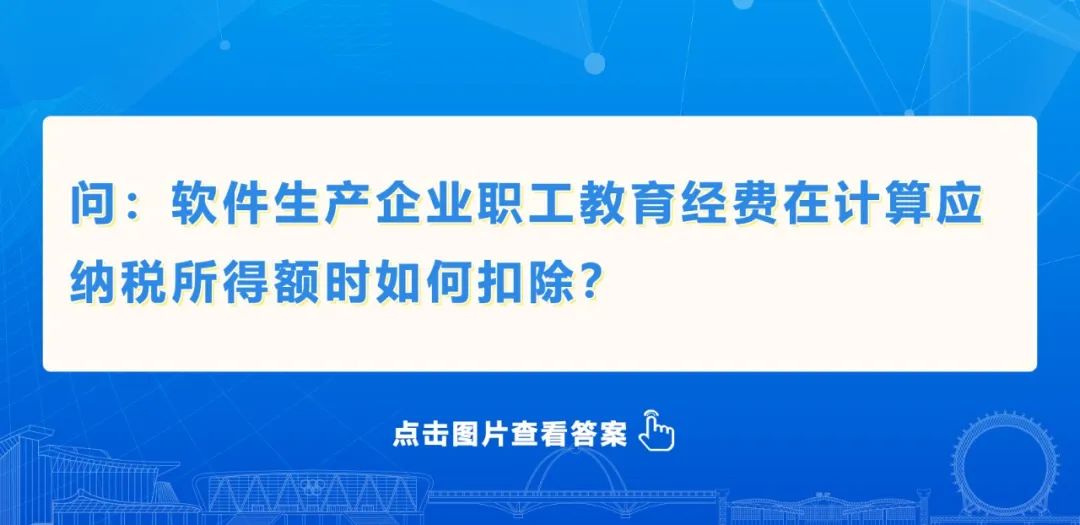 问：软件生产企业职工教育经费在计算应纳税所得额时如何扣除？

点击图片查看答案